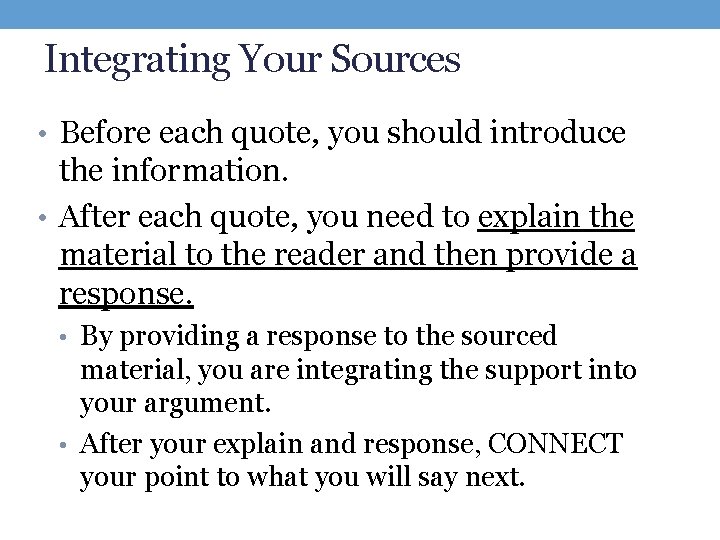 Integrating Your Sources

• Before each quote, you should introduce the information.

• After each quote, you need to explain the material to the reader and then provide a response.

• By providing a response to the sourced material, you are integrating the support into your argument.

• After your explain and response, CONNECT your point to what you will say next.